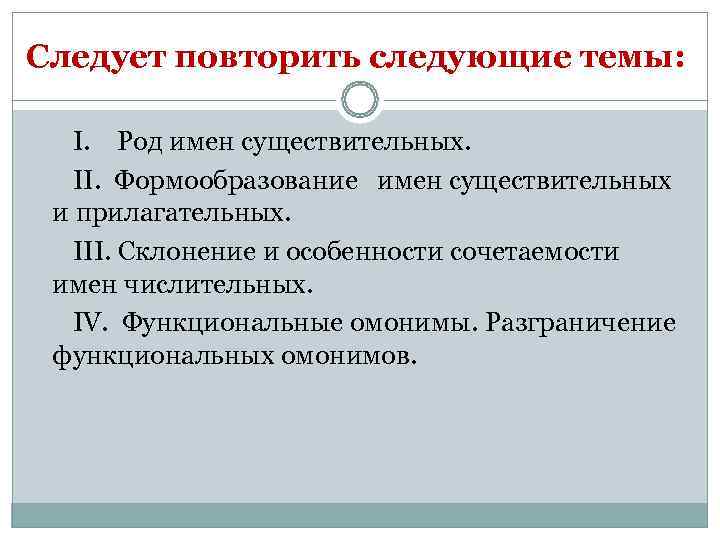 Следует повторить следующие темы:

I. Род имен существительных.

II. Формообразование имен существительных и прилагательных.

III. Склонение и особенности сочетаемости имен числительных.

IV. Функциональные омонимы. Разграничение функциональных омонимов.